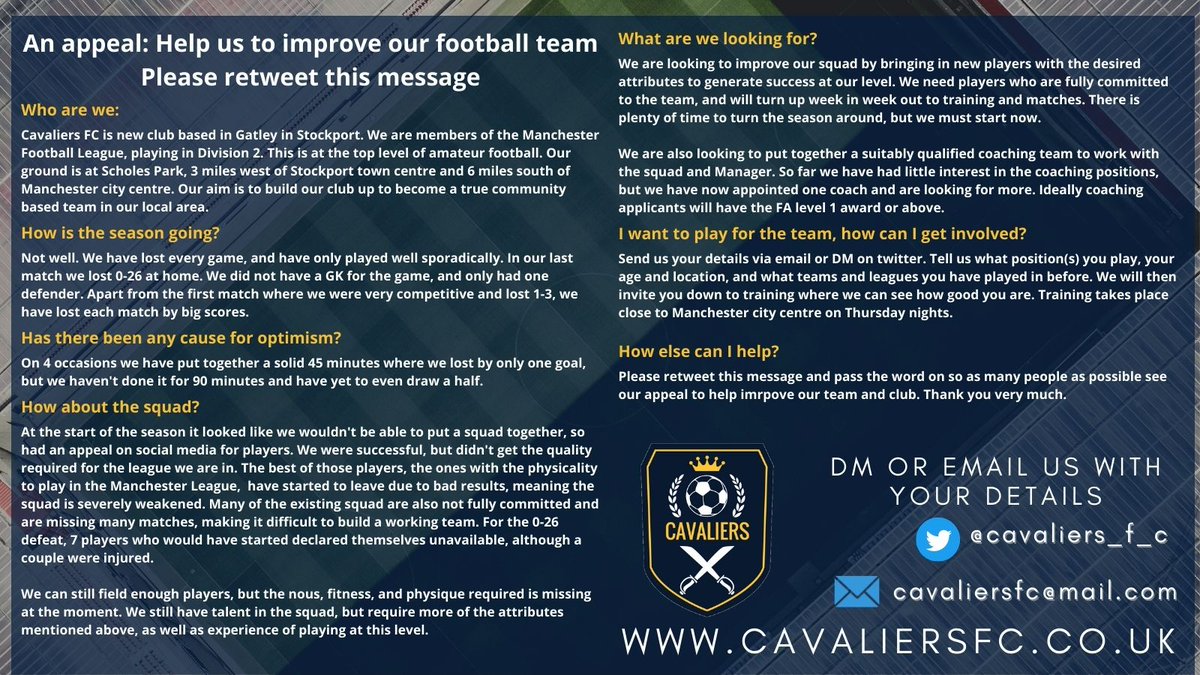 An appeal: Help us to improve our football team
Please retweet this message

Who are we:

Cavaliers FC is new club based in Gatley in Stockport. We are members of the Manchester Football League, playing in Division 2. This is at the top level of amateur football. Our ground is at Scholes Park, 3 miles west of Stockport town centre and 6 miles south of Manchester city centre. Our aim is to build our club up to become a true community based team in our local area.

How is the season going?

Not well. We have lost every game, and have only played well sporadically. In our last match we lost 0-26 at home. We did not have a GK for the game, and only had one defender. Apart from the first match where we were very competitive and lost 1-3, we have lost each match by big scores.

Has there been any cause for optimism?

On 4 occasions we have put together a solid 45 minutes where we lost by only one goal, but we haven't done it for 90 minutes and have yet to even draw a half.

How about the squad?

At the start of the season it looked like we wouldn't be able to put a squad together, so had an appeal on social media for players. We were successful, but didn't get the quality required for the league we are in. The best of those players, the ones with the physicality to play in the Manchester League, have started to leave due to bad results, meaning the squad is severely weakened. Many of the existing squad are also not fully committed and are missing many matches, making it difficult to build a working team. For the 0-26 defeat, 7 players who would have started declared themselves unavailable, although a couple were injured.

We can still field enough players, but the nous, fitness, and physique required is missing at the moment. We still have talent in the squad, but require more of the attributes mentioned above, as well as experience of playing at this level.

What are we looking for?

We are looking to improve our squad by bringing in new players with the desired attributes to generate success at our level. We need players who are fully committed to the team, and will turn up week in week out to training and matches. There is plenty of time to turn the season around, but we must start now.

We are also looking to put together a suitably qualified coaching team to work with the squad and Manager. So far we have had little interest in the coaching positions, but we have now appointed one coach and are looking for more. Ideally coaching applicants will have the FA level 1 award or above.

I want to play for the team, how can I get involved?

Send us your details via email or DM on twitter. Tell us what position(s) you play, your age and location, and what teams and leagues you have played in before. We will then invite you down to training where we can see how good you are. Training takes place close to Manchester city centre on Thursday nights.

How else can I help?

Please retweet this message and pass the word on so as many people as possible see our appeal to help imrpove our team and club. Thank you very much.

CAVALIERS

DM OR EMAIL US WITH YOUR DETAILS

@cavaliers_f_c

cavaliersfc@mail.com

WWW.CAVALIERSFC.CO.UK